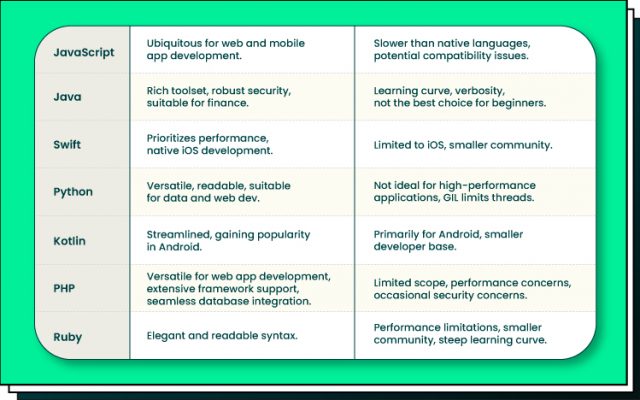 | | | |
|---|---|---|
| JavaScript | Ubiquitous for web and mobile app development. | Slower than native languages, potential compatibility issues. |
| Java | Rich toolset, robust security, suitable for finance. | Learning curve, verbosity, not the best choice for beginners. |
| Swift | Prioritizes performance, native iOS development. | Limited to iOS, smaller community. |
| Python | Versatile, readable, suitable for data and web dev. | Not ideal for high-performance applications, GIL limits threads. |
| Kotlin | Streamlined, gaining popularity in Android. | Primarily for Android, smaller developer base. |
| PHP | Versatile for web app development, extensive framework support, seamless database integration. | Limited scope, performance concerns, occasional security concerns. |
| Ruby | Elegant and readable syntax. | Performance limitations, smaller community, steep learning curve. |